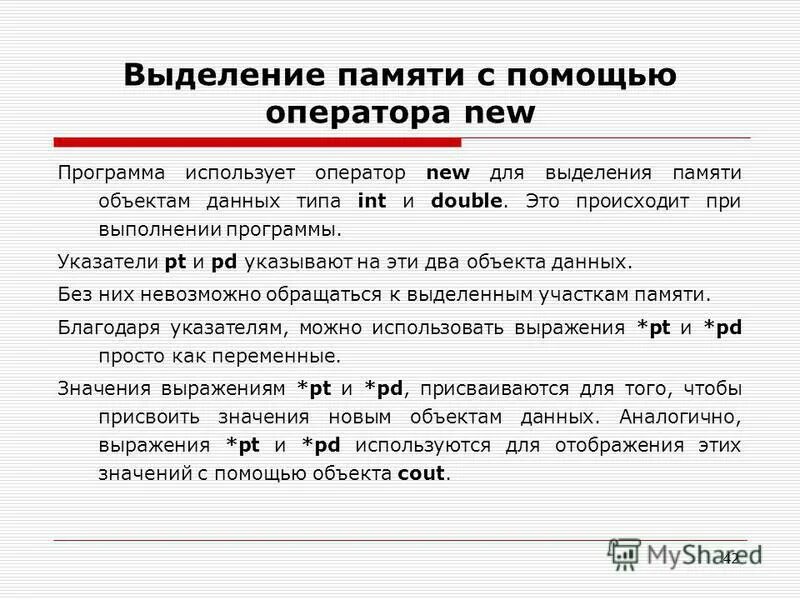 Выделение памяти с помощью оператора new

Программа использует оператор new для выделения памяти объектам данных типа int и double. Это происходит при выполнении программы.

Указатели pt и pd указывают на эти два объекта данных.

Без них невозможно обращаться к выделенным участкам памяти.

Благодаря указателям, можно использовать выражения *pt и *pd просто как переменные.

Значения выражениям *pt и *pd, присваиваются для того, чтобы присвоить значения новым объектам данных. Аналогично, выражения *pt и *pd используются для отображения этих значений с помощью объекта cout.

MyShared

42